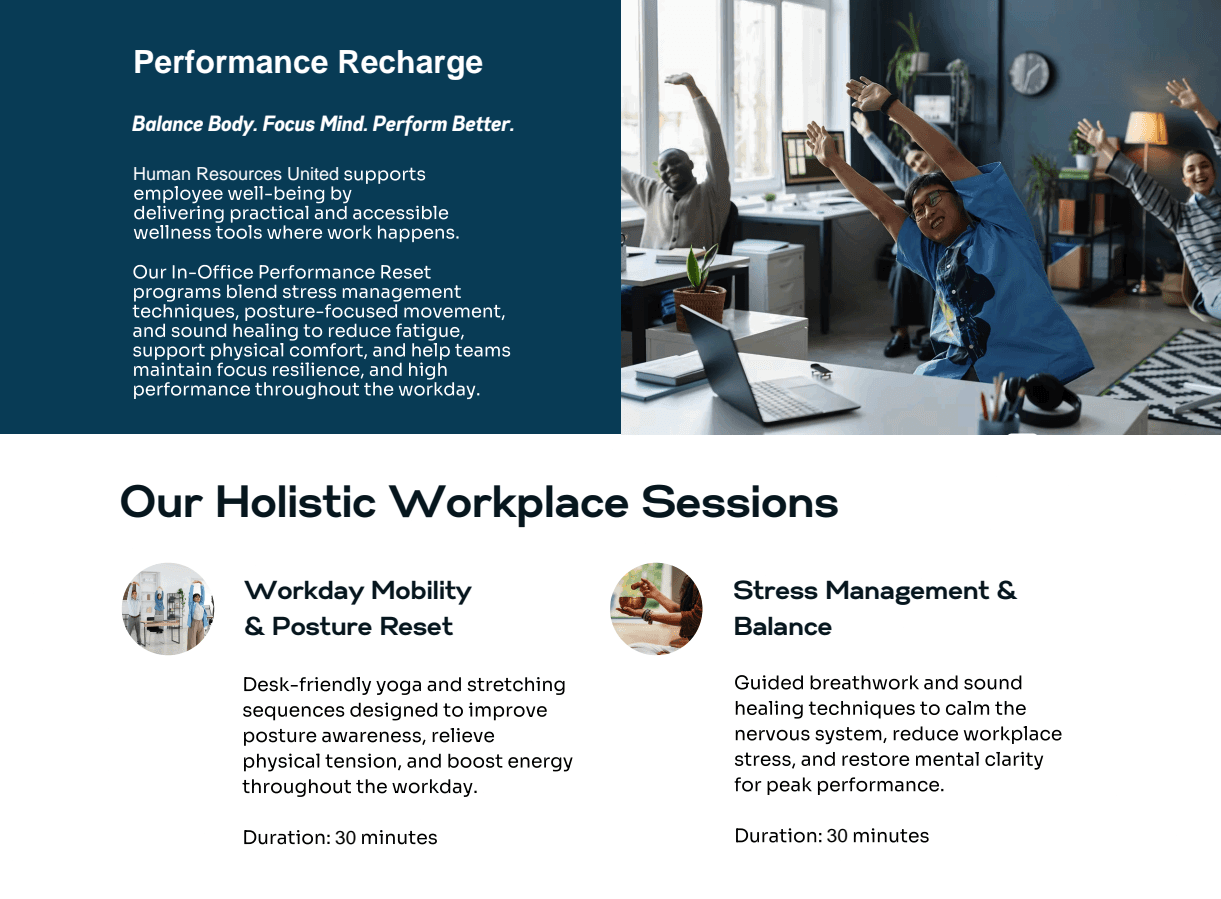 Performance Recharge

Balance Body. Focus Mind. Perform Better.

Human Resources United supports employee well-being by delivering practical and accessible wellness tools where work happens.

Our In-Office Performance Reset programs blend stress management techniques, posture-focused movement, and sound healing to reduce fatigue, support physical comfort, and help teams maintain focus resilience, and high performance throughout the workday.

Our Holistic Workplace Sessions

Workday Mobility & Posture Reset

Desk-friendly yoga and stretching sequences designed to improve posture awareness, relieve physical tension, and boost energy throughout the workday.

Duration: 30 minutes

Stress Management & Balance

Guided breathwork and sound healing techniques to calm the nervous system, reduce workplace stress, and restore mental clarity for peak performance.

Duration: 30 minutes